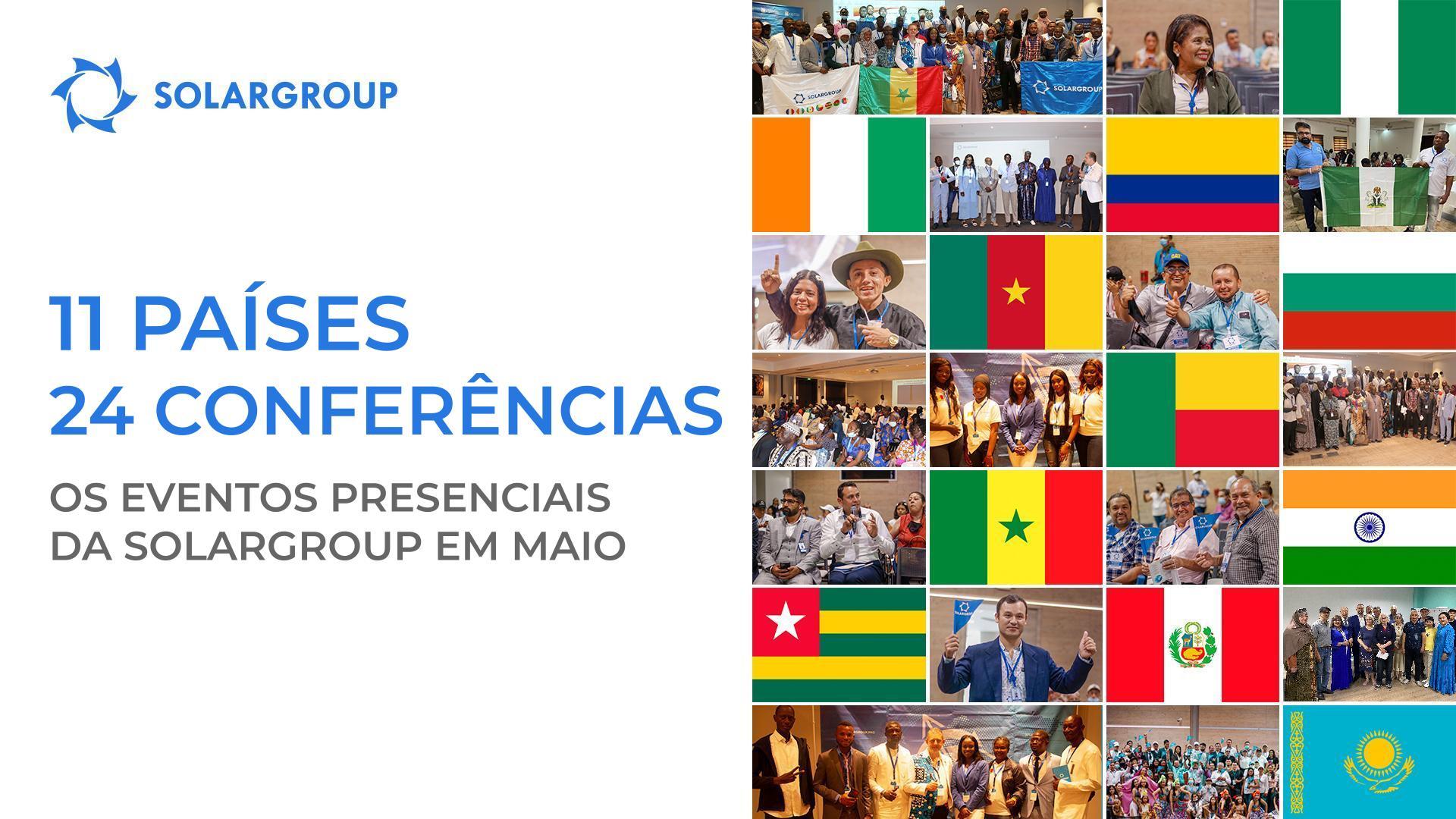 SOLARGROUP

11 PAÍSES
24 CONFERÊNCIAS

OS EVENTOS PRESENCIAIS DA SOLARGROUP EM MAIO

SOLARGROUP

SOLARGROUP